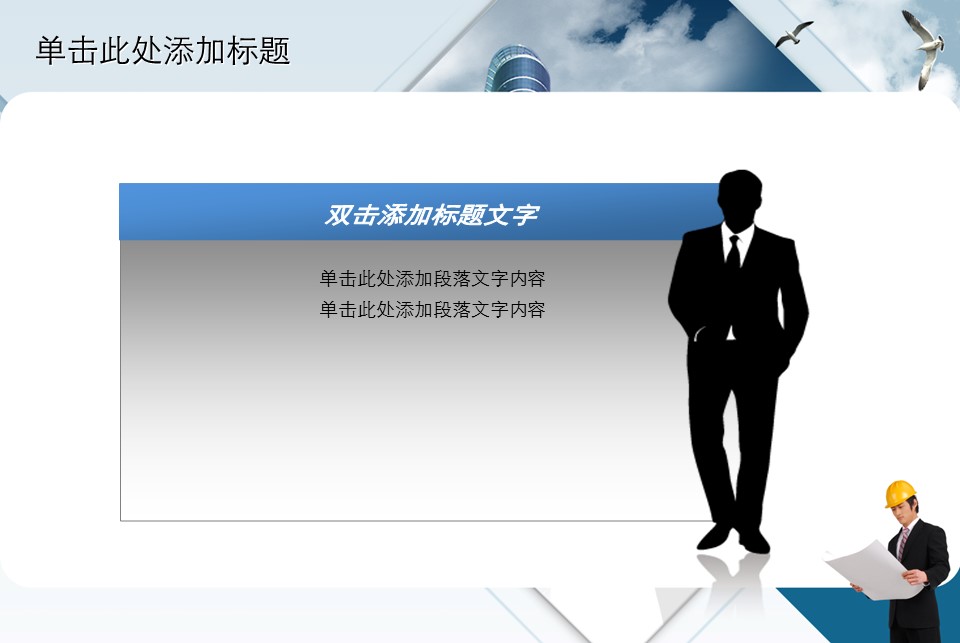 单击此处添加标题

双击添加标题文字

单击此处添加段落文字内容
单击此处添加段落文字内容